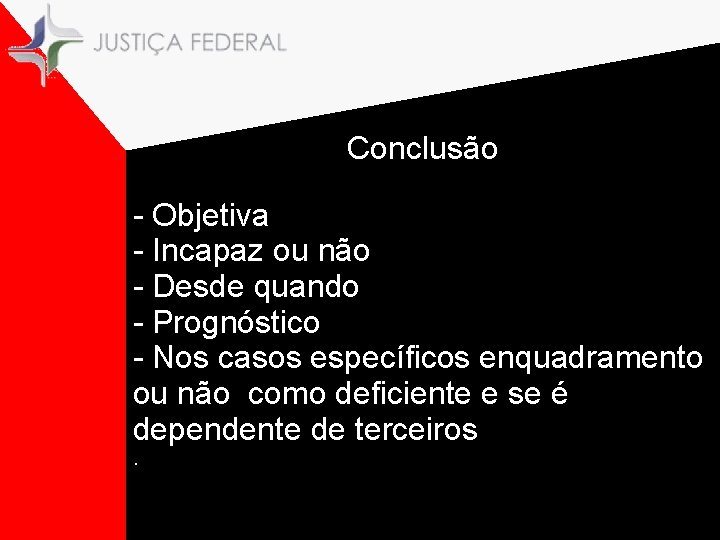 JUSTIÇA FEDERAL

Conclusão

- Objetiva
- Incapaz ou não
- Desde quando
- Prognóstico
- Nos casos específicos enquadramento ou não  como deficiente e se é dependente de terceiros
.